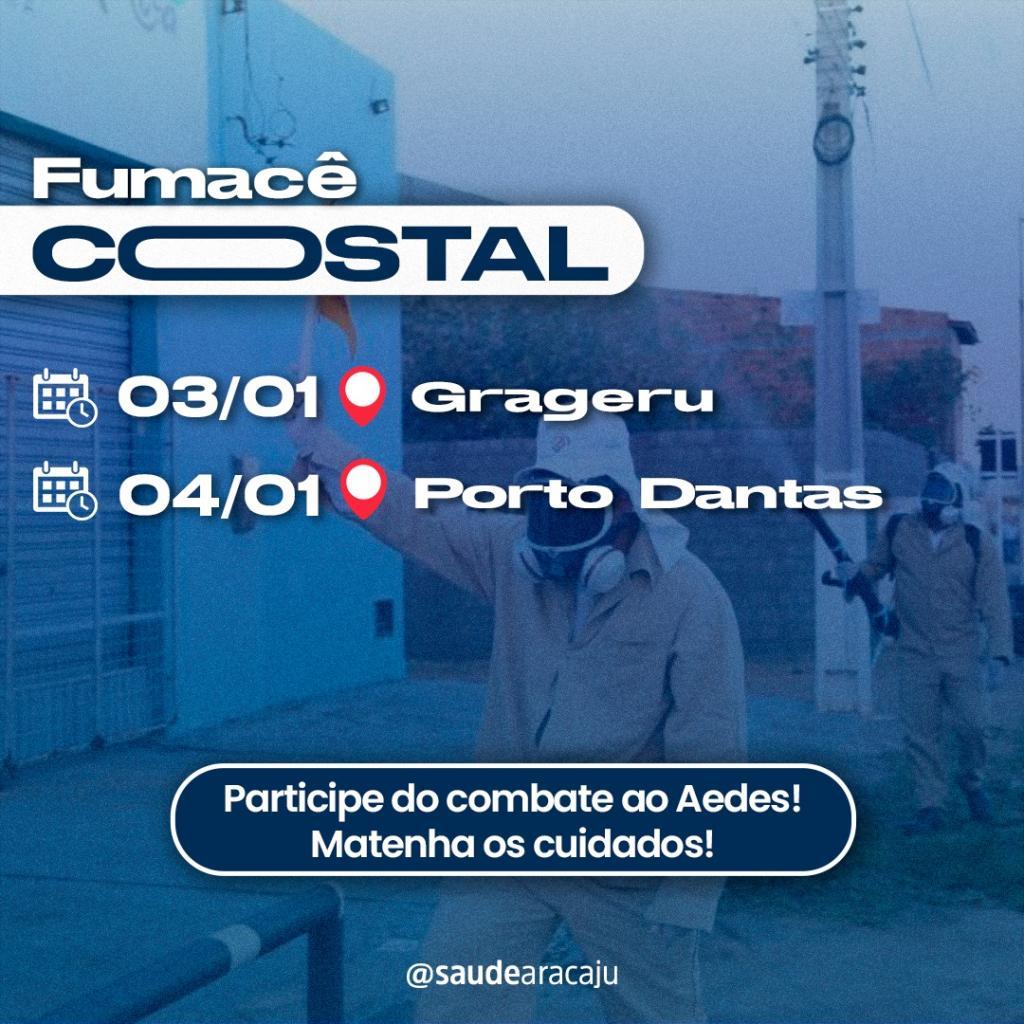 Fumacê
COSTAL

03/01 Grageru

04/01 Porto Dantas

Participe do combate ao Aedes!
Matenha os cuidados!

@saudearacaju